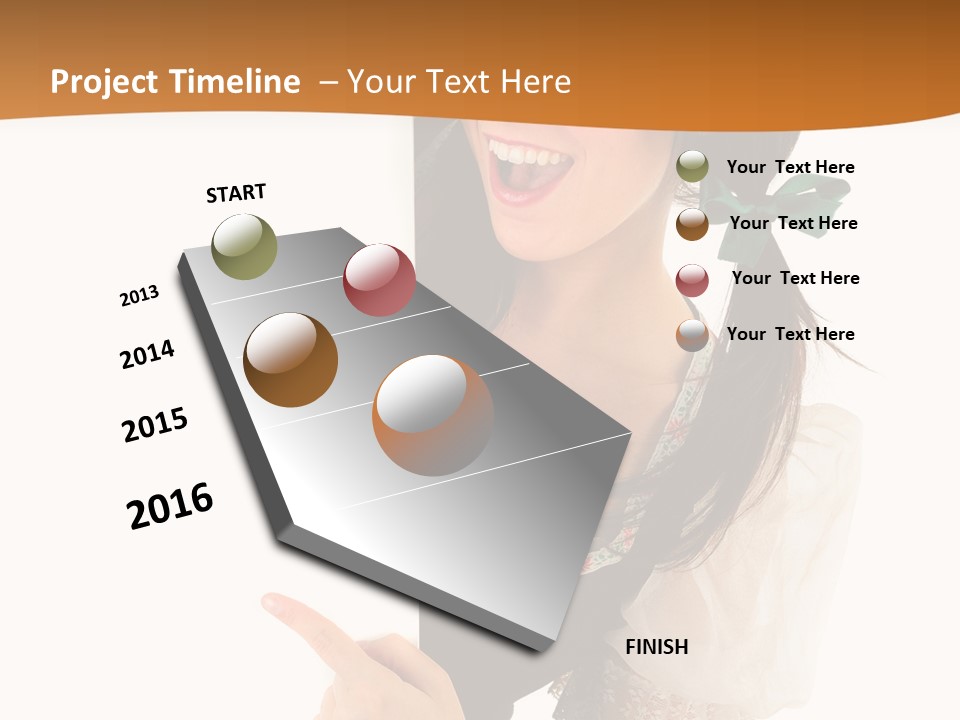 Project Timeline – Your Text Here

START

2013

2014

2015

2016

FINISH

Your Text Here

Your Text Here

Your Text Here

Your Text Here